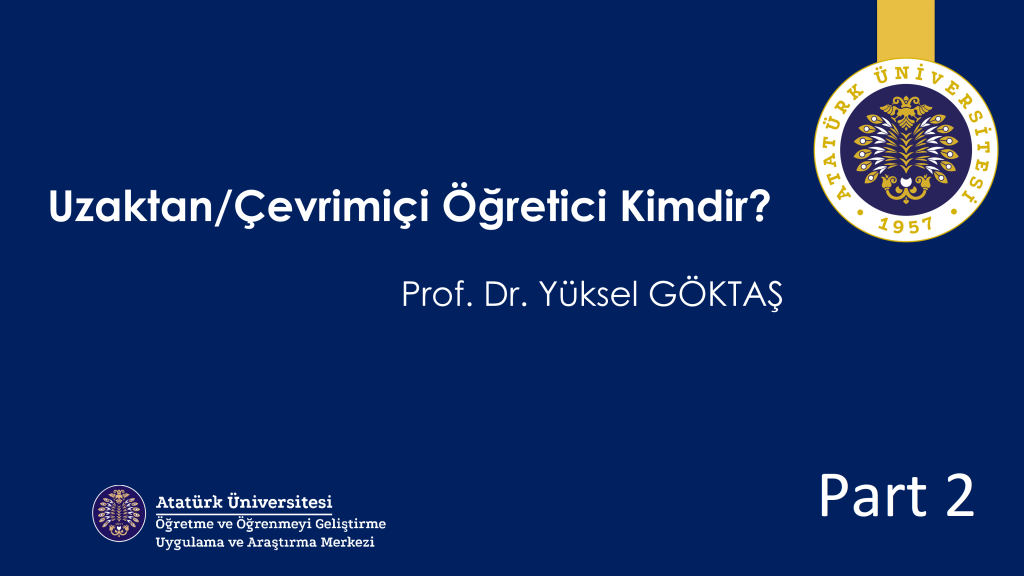 ATATÜRK ÜNİVERSİTESİ
1957

Uzaktan/Çevrimiçi Öğretici Kimdir?

Prof. Dr. Yüksel GÖKTAŞ

Atatürk Üniversitesi
Öğretme ve Öğrenmeyi Geliştirme Uygulama ve Araştırma Merkezi

Part 2